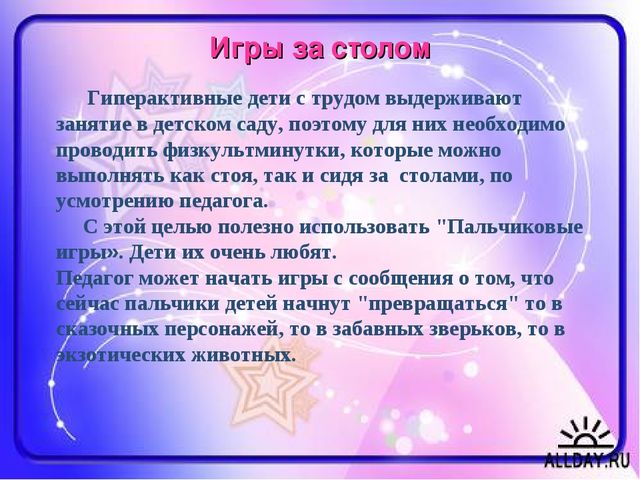 Игры за столом

Гиперактивные дети с трудом выдерживают занятие в детском саду, поэтому для них необходимо проводить физкультминутки, которые можно выполнять как стоя, так и сидя за столами, по усмотрению педагога.

С этой целью полезно использовать "Пальчиковые игры». Дети их очень любят.

Педагог может начать игры с сообщения о том, что сейчас пальчики детей начнут "превращаться" то в сказочных персонажей, то в забавных зверьков, то в экзотических животных.

ALLDAY.RU